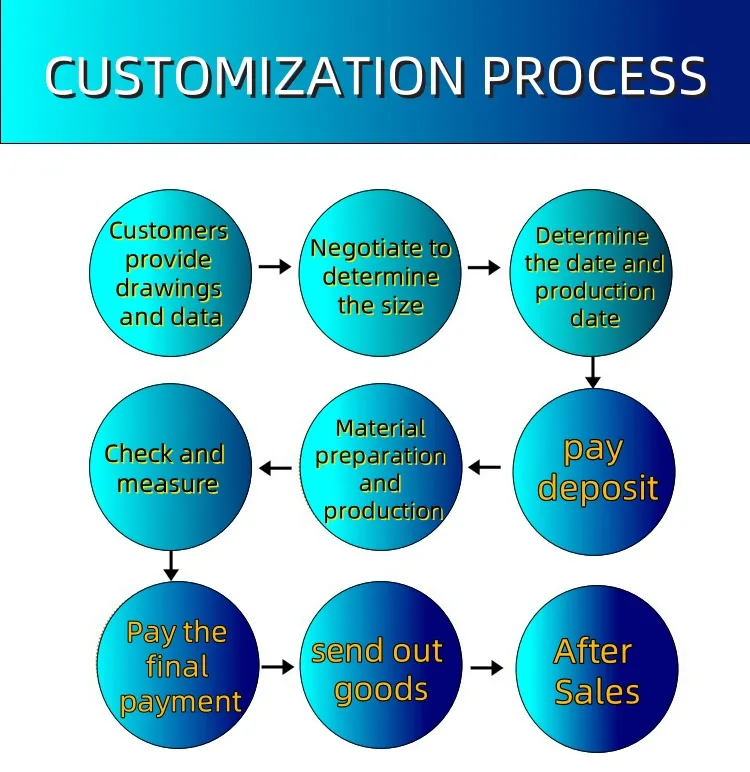 CUSTOMIZATION PROCESS

Customers provide drawings and data

Negotiate to determine the size

Determine the date and production date

pay deposit

Material preparation and production

Check and measure

Pay the final payment

send out goods

After Sales